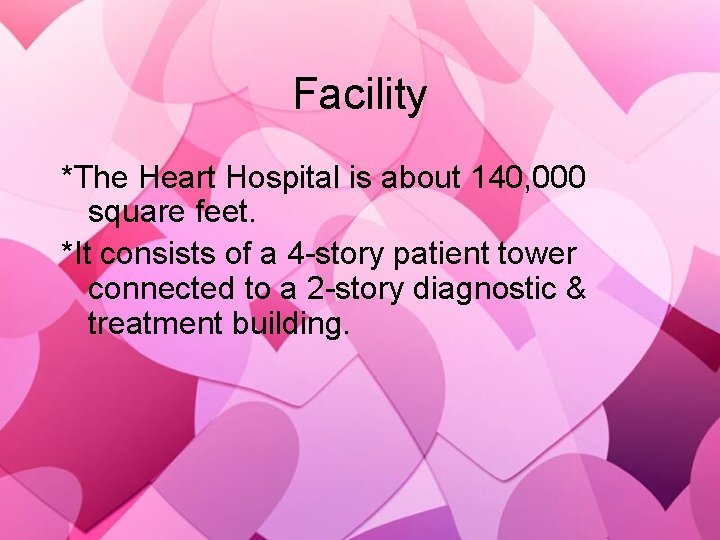 Facility

*The Heart Hospital is about 140,000 square feet.

*It consists of a 4-story patient tower connected to a 2-story diagnostic & treatment building.